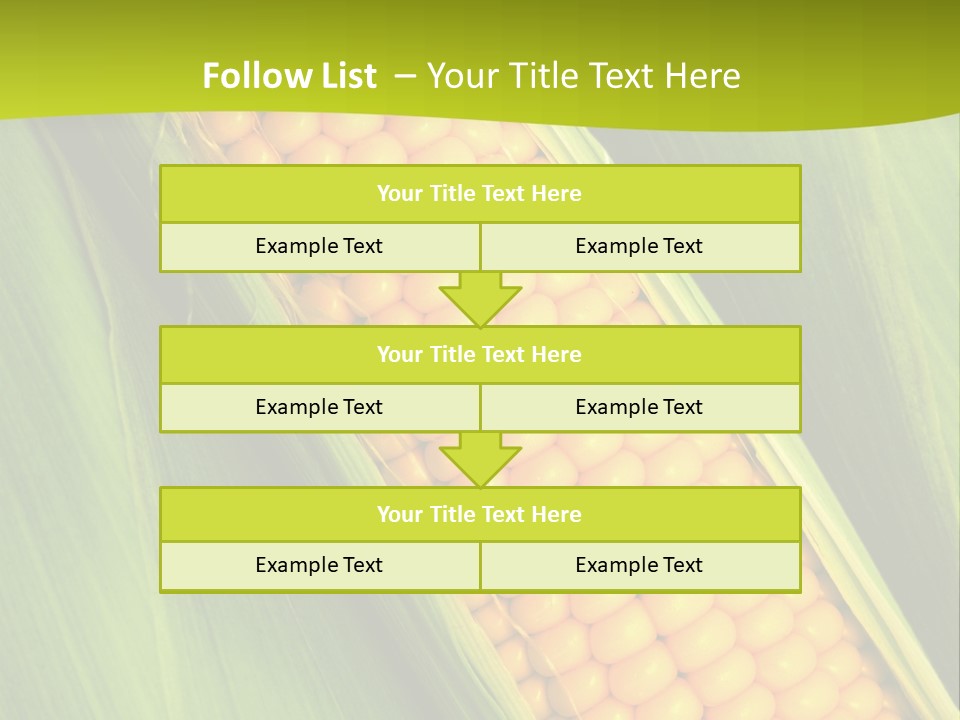 Follow List – Your Title Text Here

Your Title Text Here

Example Text Example Text

Your Title Text Here

Example Text Example Text

Your Title Text Here

Example Text Example Text